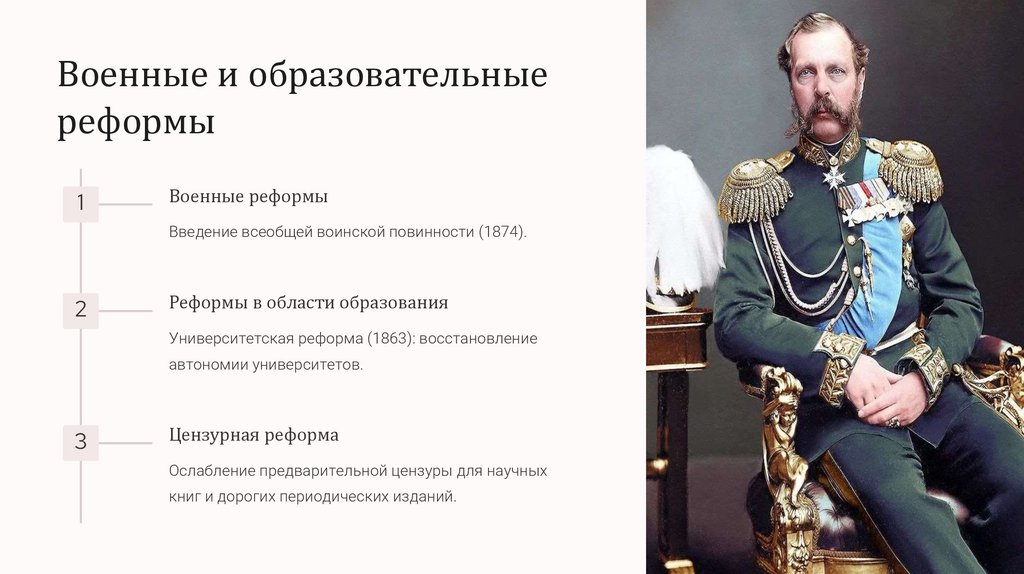 Военные и образовательные реформы

1

Военные реформы

Введение всеобщей воинской повинности (1874).

2

Реформы в области образования

Университетская реформа (1863): восстановление автономии университетов.

3

Цензурная реформа

Ослабление предварительной цензуры для научных книг и дорогих периодических изданий.